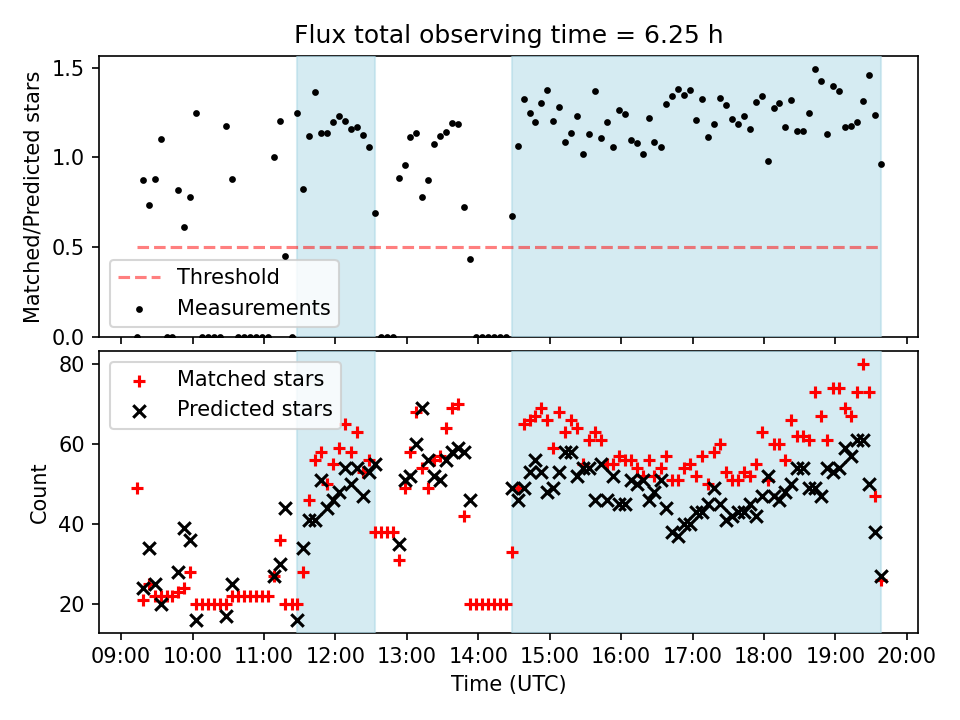 Flux total observing time = 6.25 h

Matched/Predicted stars

1.5
1.0
0.5
0.0

Threshold
Measurements

Count

80
60
40
20

Matched stars
Predicted stars

09:00 10:00 11:00 12:00 13:00 14:00 15:00 16:00 17:00 18:00 19:00 20:00

Time (UTC)